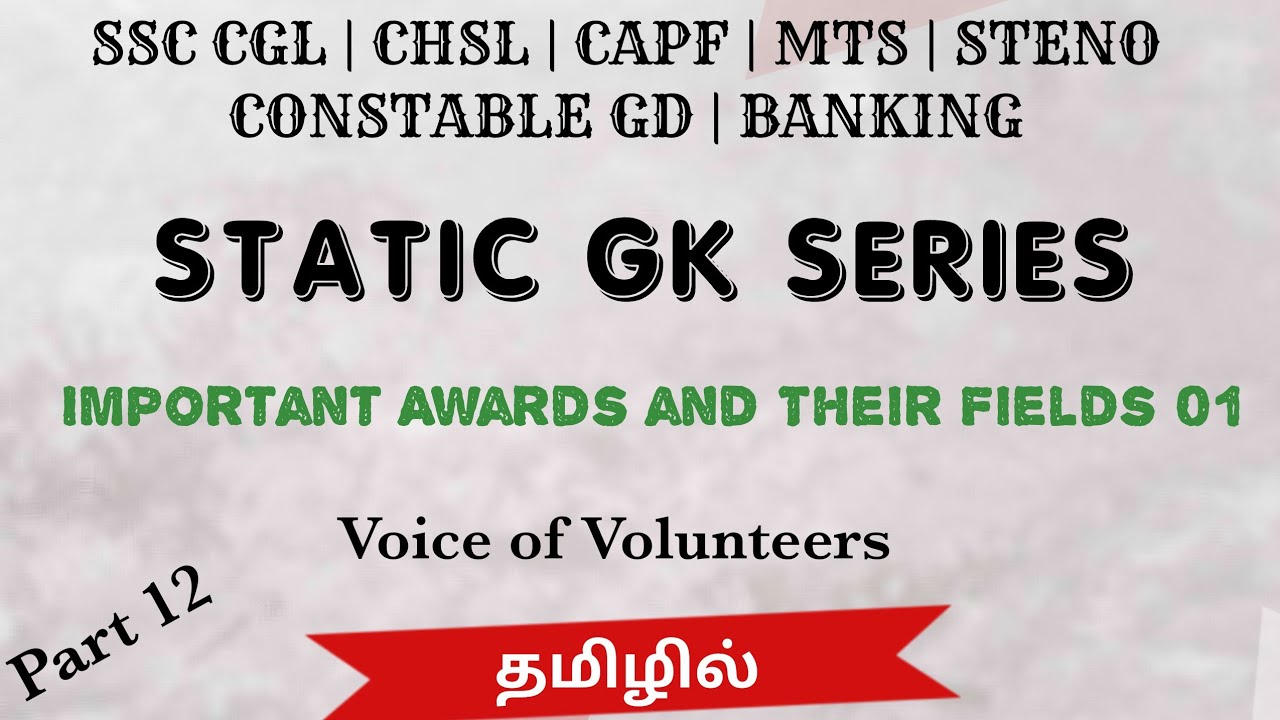 SSC CGL | CHSL | CAPF | MTS | STENO
CONSTABLE GD | BANKING

STATIC GK SERIES

IMPORTANT AWARDS AND THEIR FIELDS 01

Voice of Volunteers

Part 12

தமிழில்